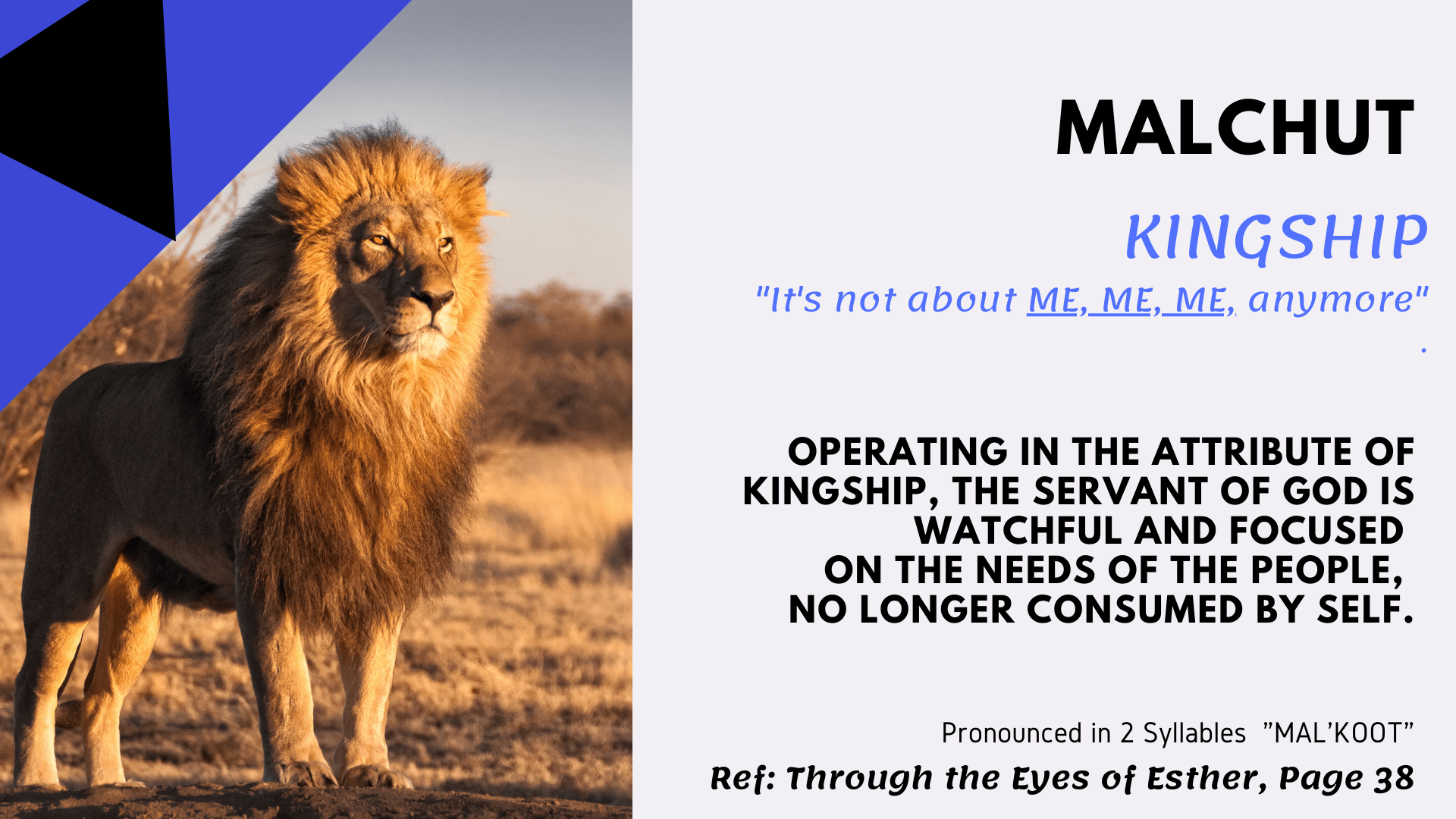 MALCHUT

KINGSHIP

"It's not about ME, ME, ME, anymore"

.

OPERATING IN THE ATTRIBUTE OF KINGSHIP, THE SERVANT OF GOD IS WATCHFUL AND FOCUSED ON THE NEEDS OF THE PEOPLE, NO LONGER CONSUMED BY SELF.

Pronounced in 2 Syllables "MAL'KOOT"

Ref: Through the Eyes of Esther, Page 38